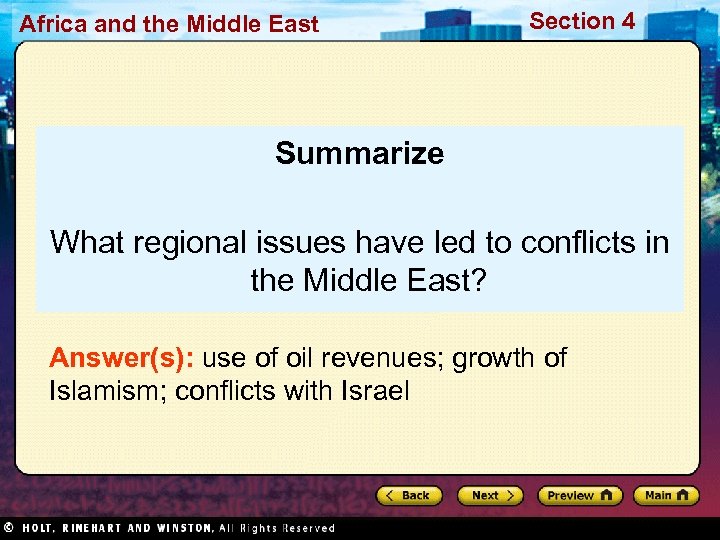 Africa and the Middle East

Section 4

Summarize

What regional issues have led to conflicts in the Middle East?

Answer(s): use of oil revenues; growth of Islamism; conflicts with Israel

Back Next Preview Main

© HOLT, RINEHART AND WINSTON, All Rights Reserved